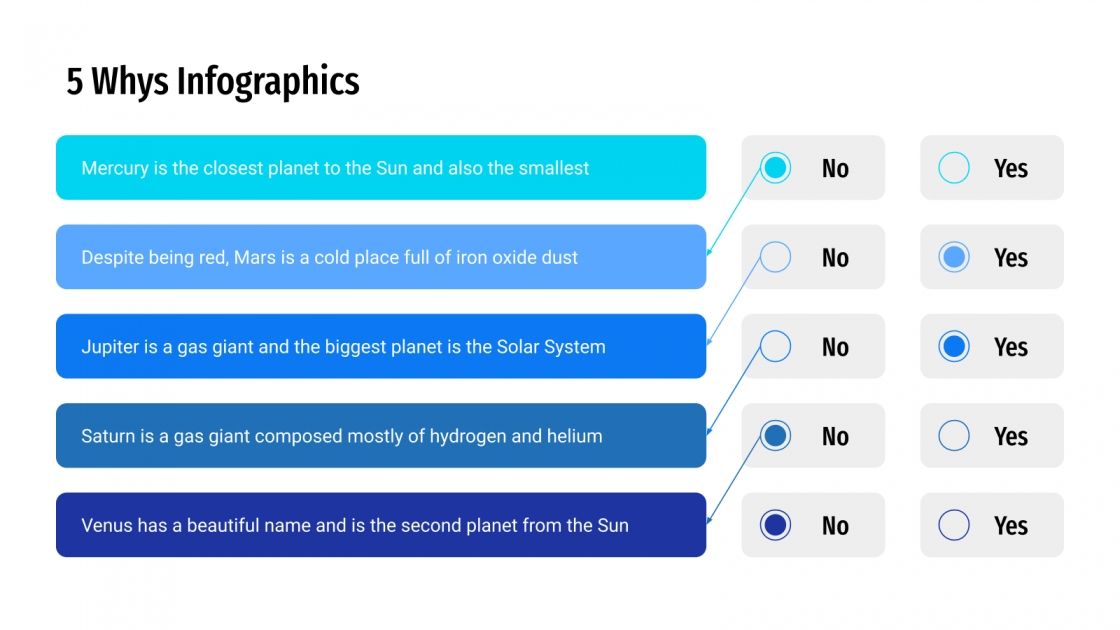 5 Whys Infographics

Mercury is the closest planet to the Sun and also the smallest

No

Yes

Despite being red, Mars is a cold place full of iron oxide dust

No

Yes

Jupiter is a gas giant and the biggest planet is the Solar System

No

Yes

Saturn is a gas giant composed mostly of hydrogen and helium

No

Yes

Venus has a beautiful name and is the second planet from the Sun

No

Yes